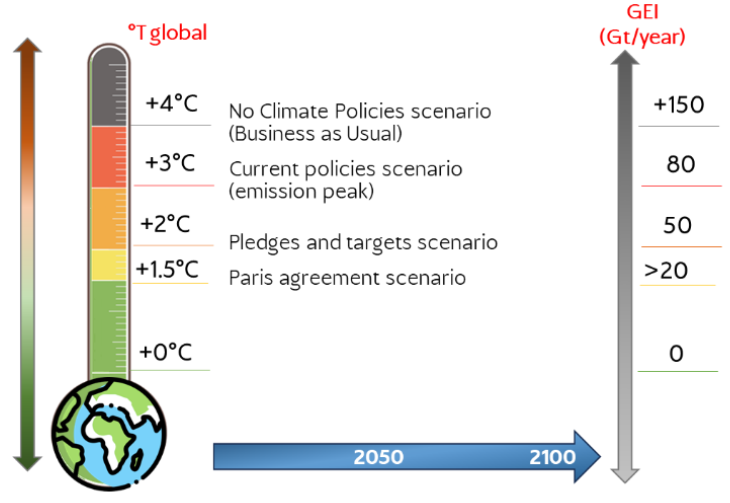 °T global

GEI (Gt/year)

+4°C
No Climate Policies scenario (Business as Usual)
+150

+3°C
Current policies scenario (emission peak)
80

+2°C
Pledges and targets scenario
50

+1.5°C
Paris agreement scenario
>20

+0°C
0

2050
2100